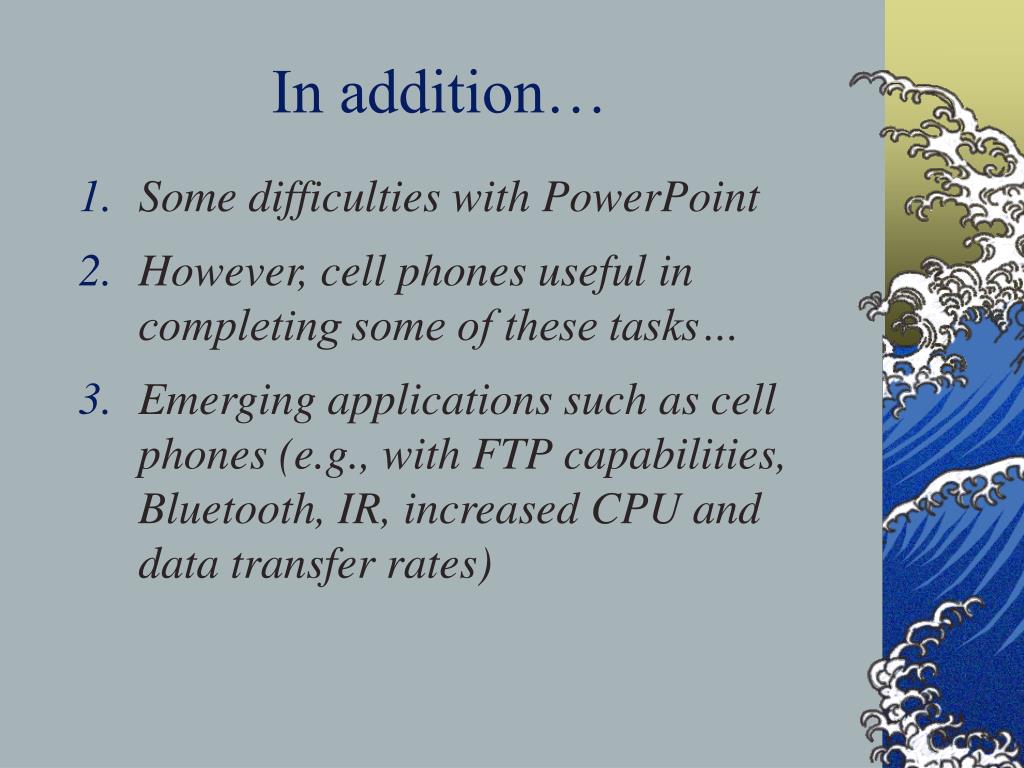 In addition…

1. Some difficulties with PowerPoint
2. However, cell phones useful in completing some of these tasks…
3. Emerging applications such as cell phones (e.g., with FTP capabilities, Bluetooth, IR, increased CPU and data transfer rates)